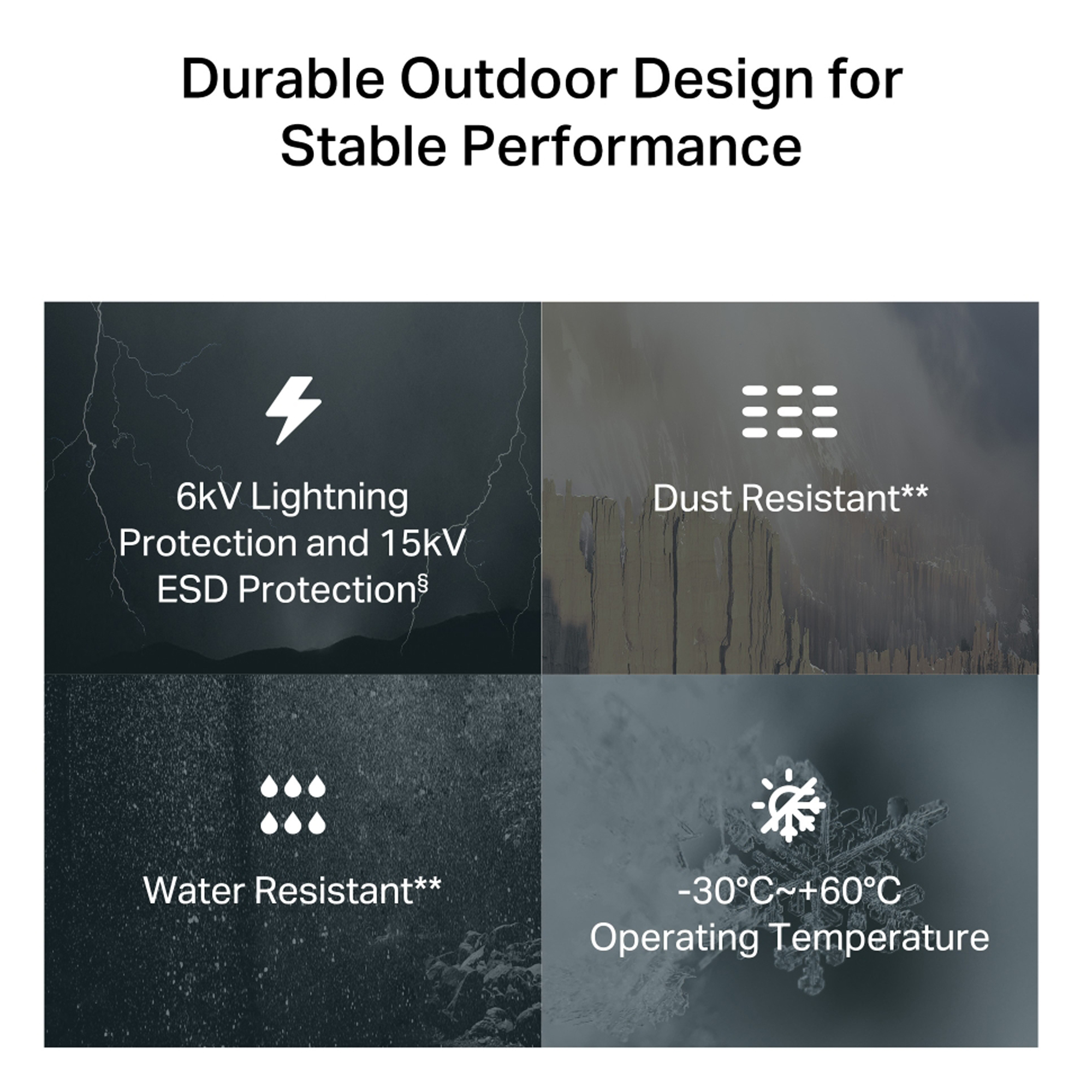 Durable Outdoor Design for Stable Performance

6kV Lightning Protection and 15kV ESD Protection§

Dust Resistant**

Water Resistant**

-30°C~+60°C Operating Temperature